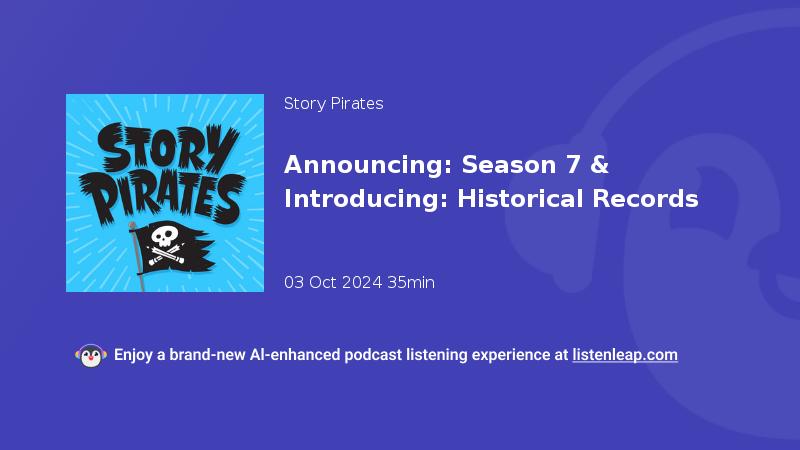 STORY PIRATES

Story Pirates

Announcing: Season 7 & Introducing: Historical Records

03 Oct 2024 35min

Enjoy a brand-new AI-enhanced podcast listening experience at listenleap.com